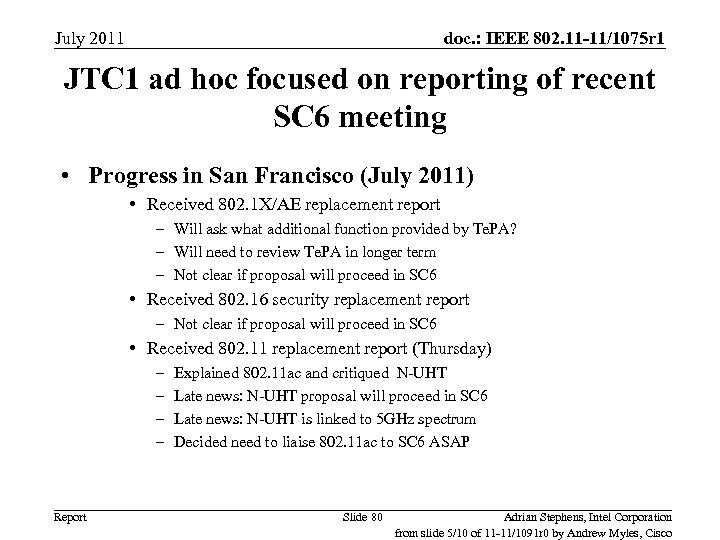 July 2011

doc.: IEEE 802.11-11/1075r1

JTC1 ad hoc focused on reporting of recent SC6 meeting

• Progress in San Francisco (July 2011)
  • Received 802.1X/AE replacement report
    – Will ask what additional function provided by TePA?
    – Will need to review TePA in longer term
    – Not clear if proposal will proceed in SC6
  • Received 802.16 security replacement report
    – Not clear if proposal will proceed in SC6
  • Received 802.11 replacement report (Thursday)
    – Explained 802.11ac and critiqued N-UHT
    – Late news: N-UHT proposal will proceed in SC6
    – Late news: N-UHT is linked to 5GHz spectrum
    – Decided need to liaise 802.11ac to SC6 ASAP

Report

Slide 80

Adrian Stephens, Intel Corporation

from slide 5/10 of 11-11/1091r0 by Andrew Myles, Cisco